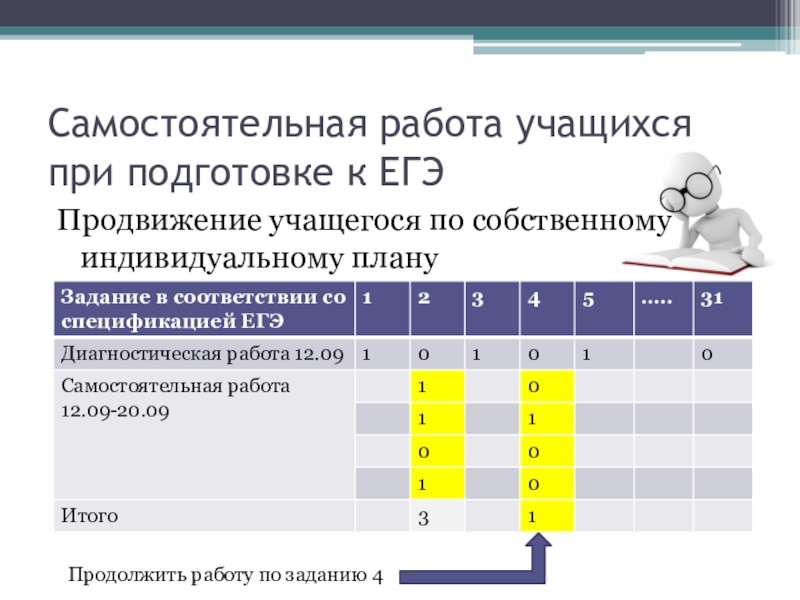 Самостоятельная работа учащихся при подготовке к ЕГЭ

Продвижение учащегося по собственному индивидуальному плану

| Задание в соответствии со спецификацией ЕГЭ | 1 | 2 | 3 | 4 | 5 | ….. | 31 |
|---|---|---|---|---|---|---|---|
| Диагностическая работа 12.09 | 1 | 0 | 1 | 0 | 1 | | 0 |
| Самостоятельная работа 12.09-20.09 | | 1 | | 0 | | | |
| | | 1 | | 1 | | | |
| | | 0 | | 0 | | | |
| | | 1 | | 0 | | | |
| Итого | | 3 | | 1 | | | |

Продолжить работу по заданию 4